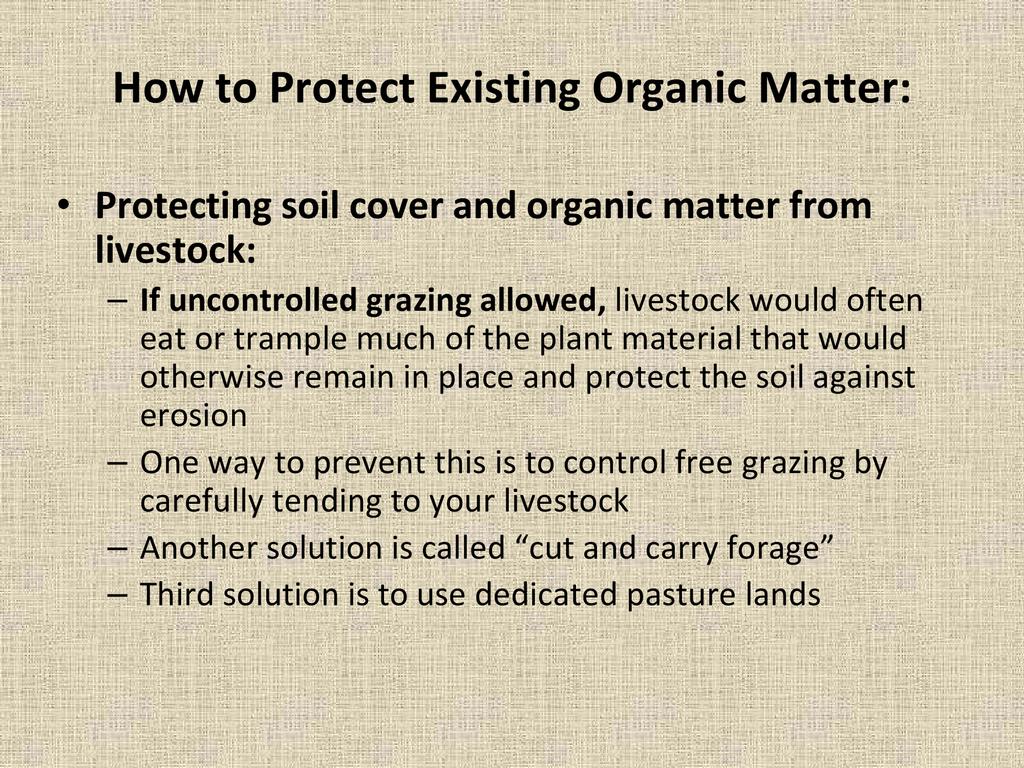 How to Protect Existing Organic Matter:

• Protecting soil cover and organic matter from livestock:

– If uncontrolled grazing allowed, livestock would often eat or trample much of the plant material that would otherwise remain in place and protect the soil against erosion

– One way to prevent this is to control free grazing by carefully tending to your livestock

– Another solution is called “cut and carry forage”

– Third solution is to use dedicated pasture lands